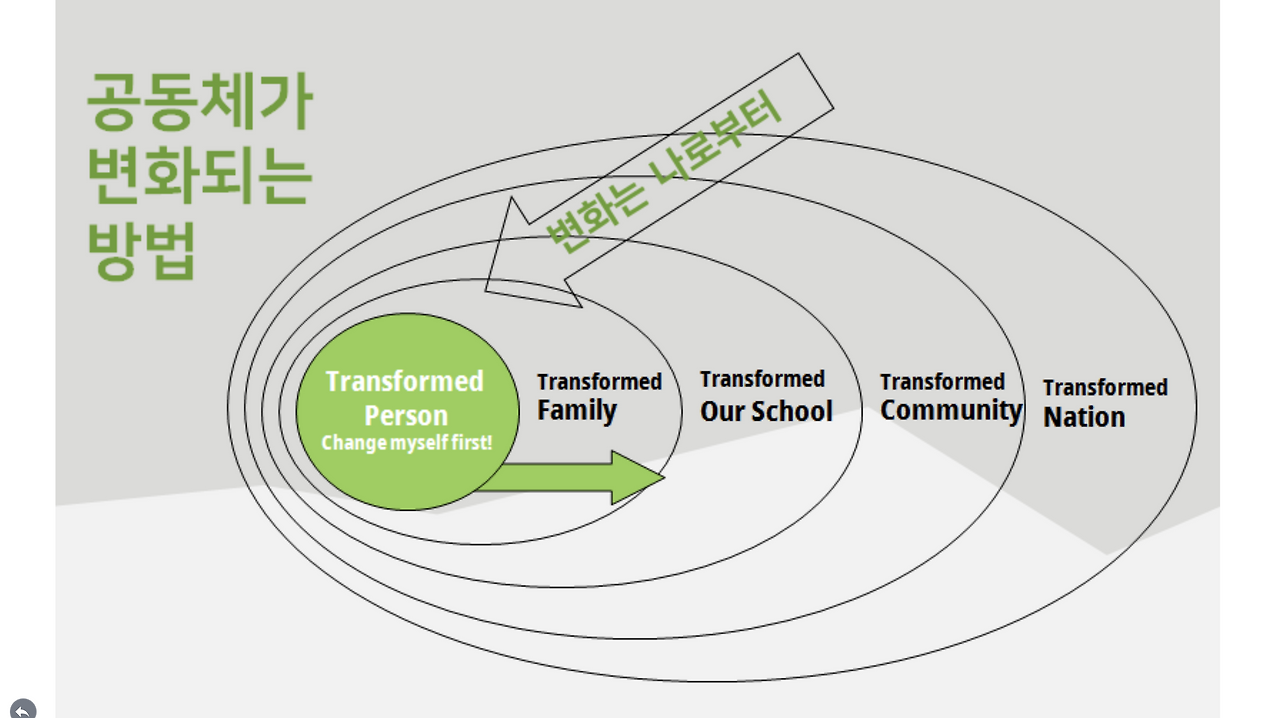 공동체가 변화되는 방법

변화는 나로부터

Transformed Person
Change myself first!

Transformed Family

Transformed Our School

Transformed Community

Transformed Nation